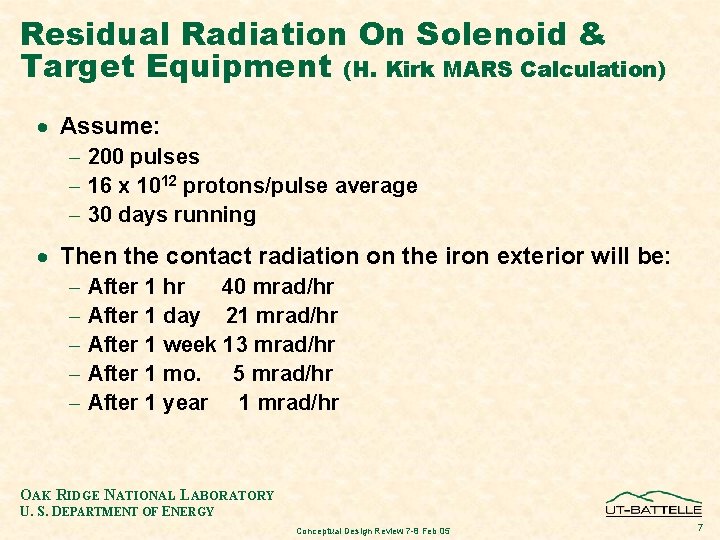 Residual Radiation On Solenoid & Target Equipment (H. Kirk MARS Calculation)

• Assume:
– 200 pulses
– 16 x $10^{12}$ protons/pulse average
– 30 days running

• Then the contact radiation on the iron exterior will be:
– After 1 hr 40 mrad/hr
– After 1 day 21 mrad/hr
– After 1 week 13 mrad/hr
– After 1 mo. 5 mrad/hr
– After 1 year 1 mrad/hr

OAK RIDGE NATIONAL LABORATORY
U. S. DEPARTMENT OF ENERGY

Conceptual Design Review 7-8 Feb 05

UT-BATTELLE

7